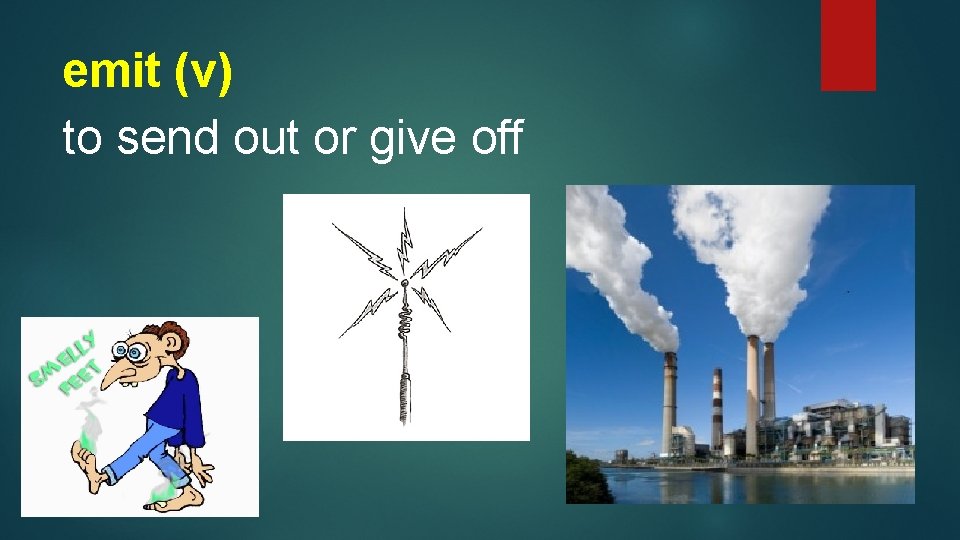 emit (v)
to send out or give off

SMELLY FEET